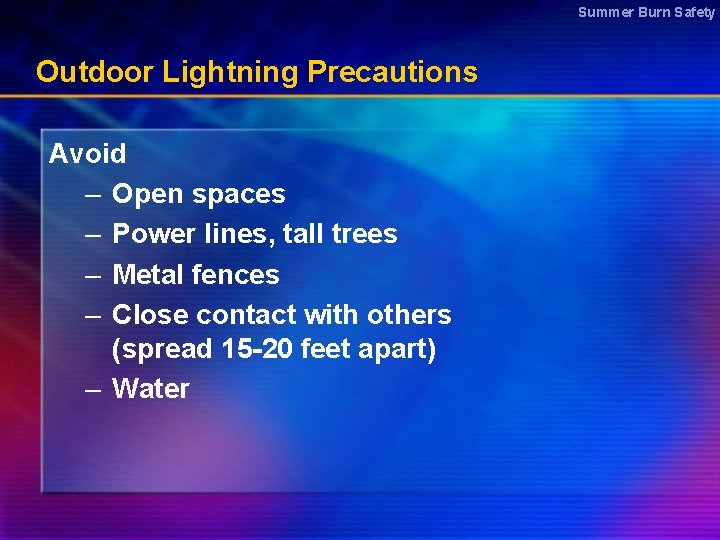 Summer Burn Safety

Outdoor Lightning Precautions

Avoid
– Open spaces
– Power lines, tall trees
– Metal fences
– Close contact with others (spread 15-20 feet apart)
– Water